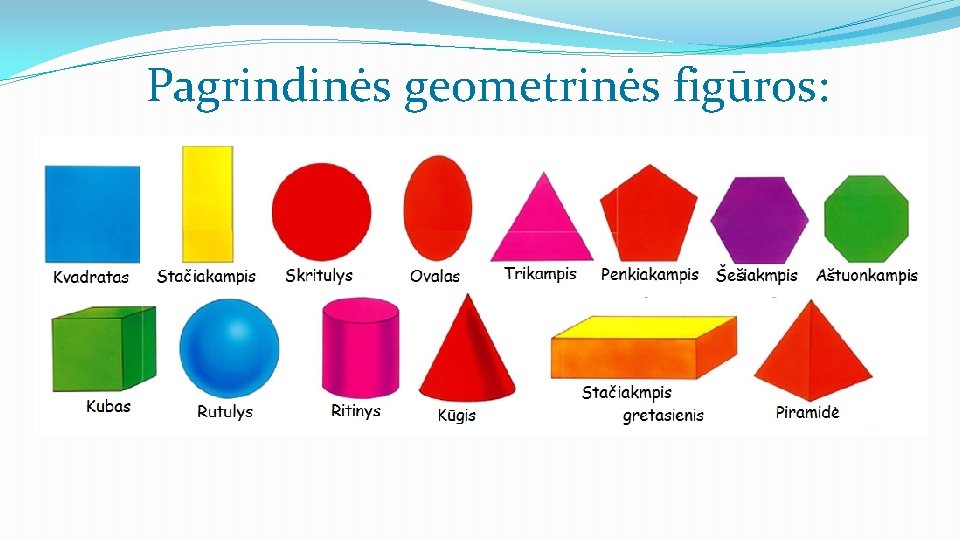 Pagrindinės geometrinės figūros:

Kvadratas
Stačiakampis
Skritulys
Ovalas
Trikampis
Penkiakampis
Šešiakmpis
Aštuonkampis
Kubas
Rutulys
Ritinys
Kūgis
Stačiakmpis gretasienis
Piramidė